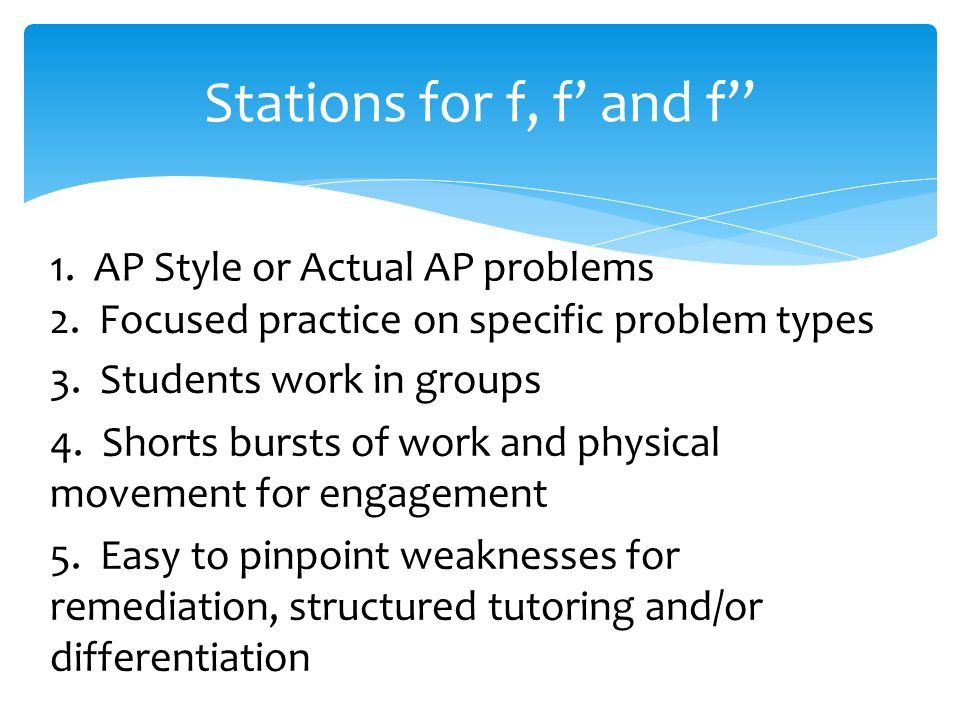 Stations for f, f’ and f’’

1. AP Style or Actual AP problems
2. Focused practice on specific problem types
3. Students work in groups
4. Shorts bursts of work and physical movement for engagement
5. Easy to pinpoint weaknesses for remediation, structured tutoring and/or differentiation